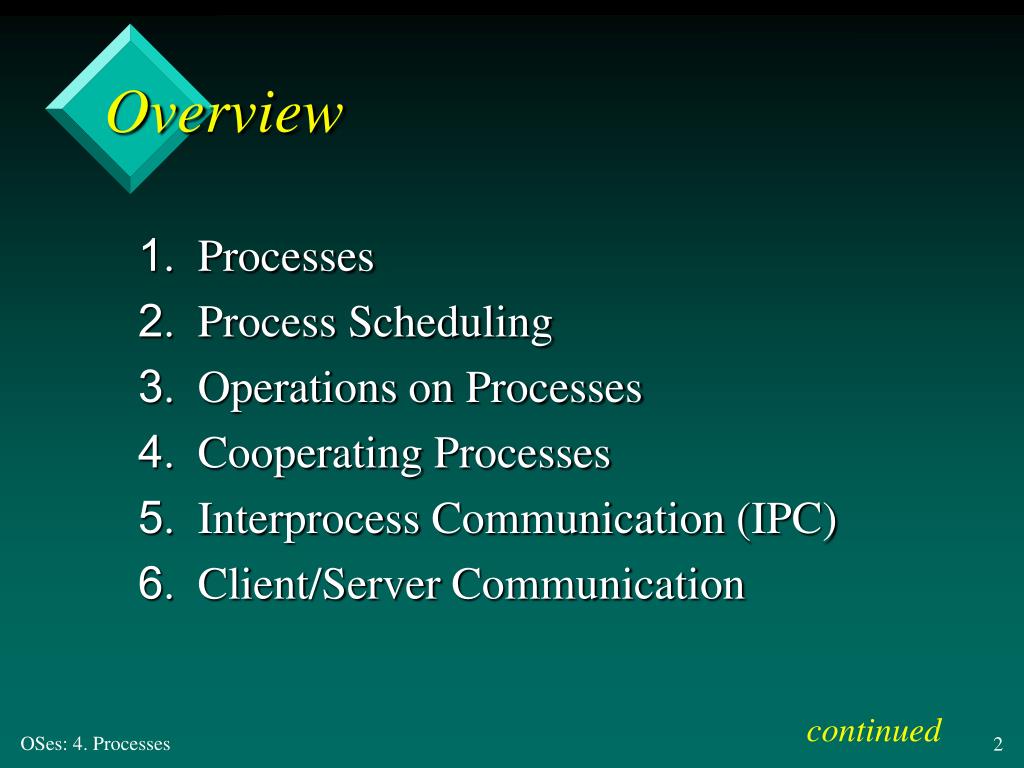 Overview

1. Processes
2. Process Scheduling
3. Operations on Processes
4. Cooperating Processes
5. Interprocess Communication (IPC)
6. Client/Server Communication

continued

OSes: 4. Processes

2